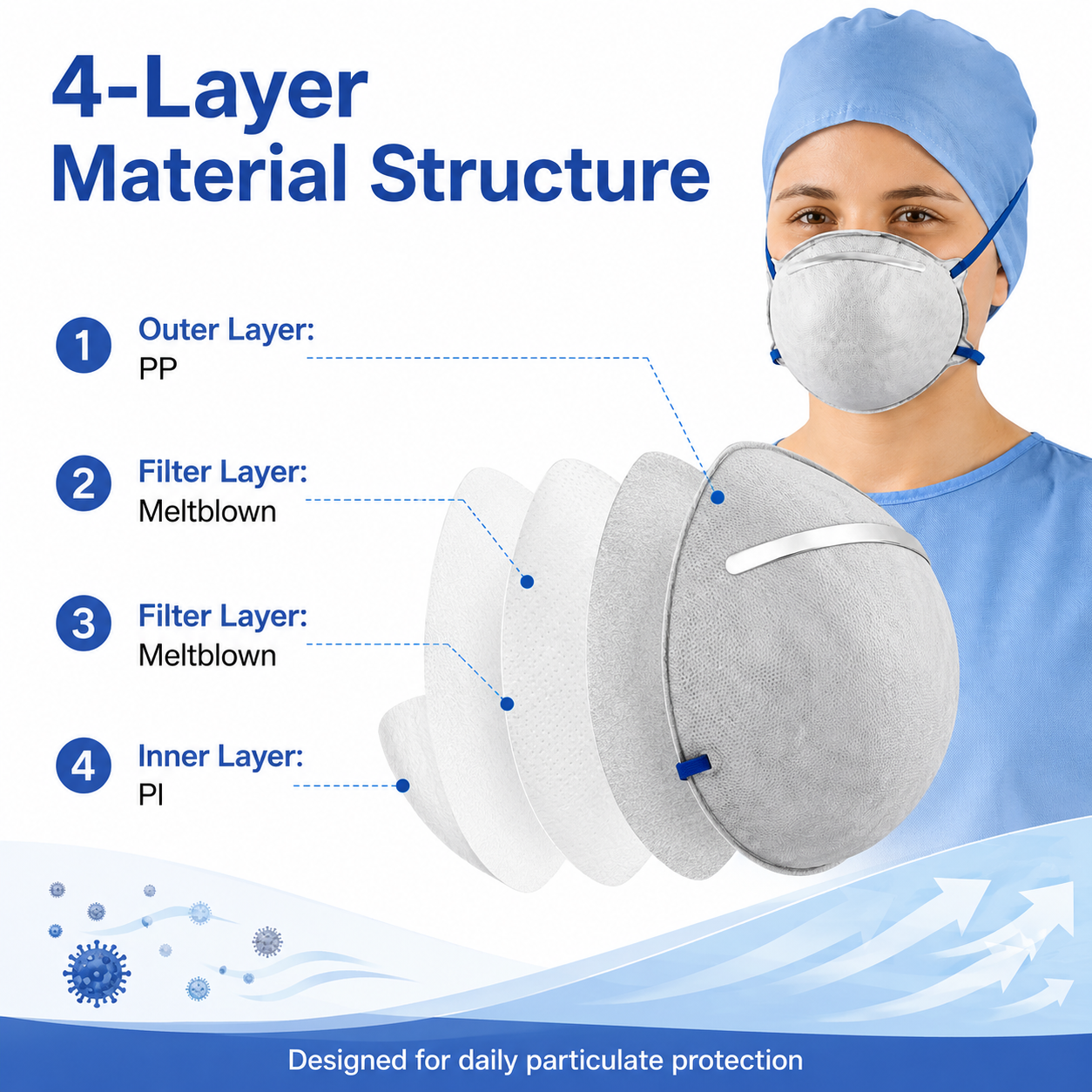 4-Layer
Material Structure

1 Outer Layer:
PP

2 Filter Layer:
Meltblown

3 Filter Layer:
Meltblown

4 Inner Layer:
PI

Designed for daily particulate protection